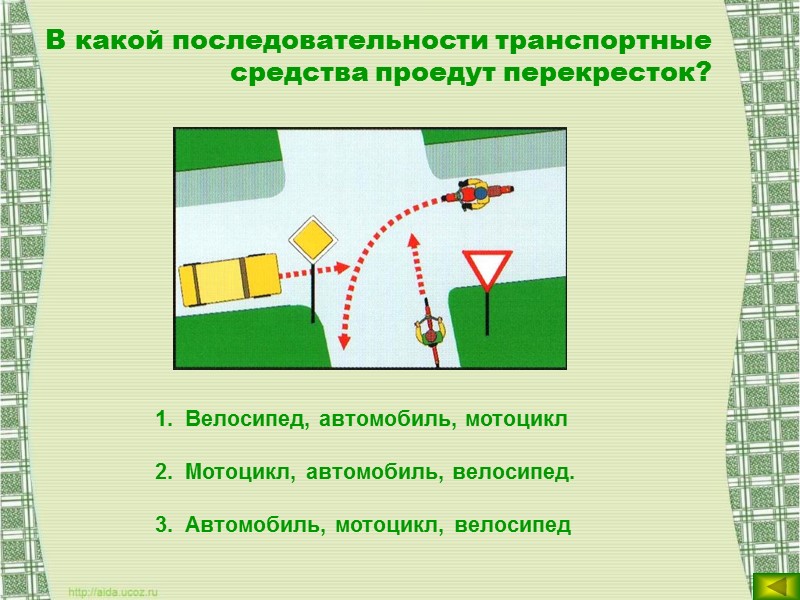 В какой последовательности транспортные средства проедут перекресток?

1. Велосипед, автомобиль, мотоцикл

2. Мотоцикл, автомобиль, велосипед.

3. Автомобиль, мотоцикл, велосипед

http://aida.ucoz.ru